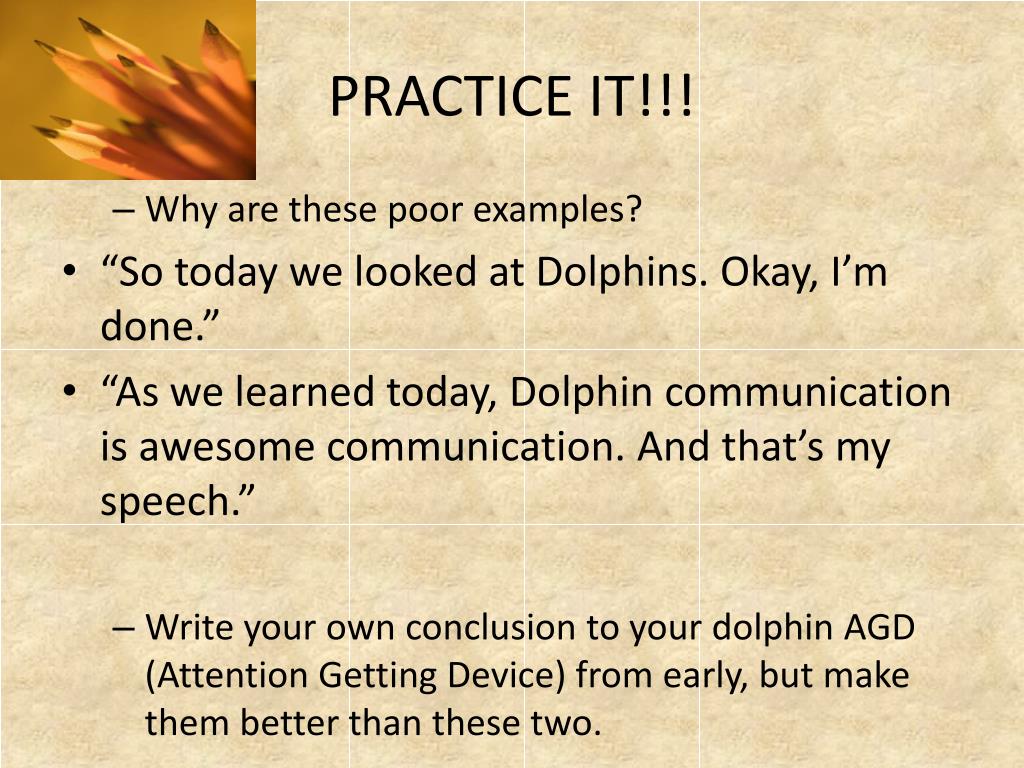 PRACTICE IT!!!

– Why are these poor examples?

• “So today we looked at Dolphins. Okay, I’m done.”

• “As we learned today, Dolphin communication is awesome communication. And that’s my speech.”

– Write your own conclusion to your dolphin AGD (Attention Getting Device) from early, but make them better than these two.